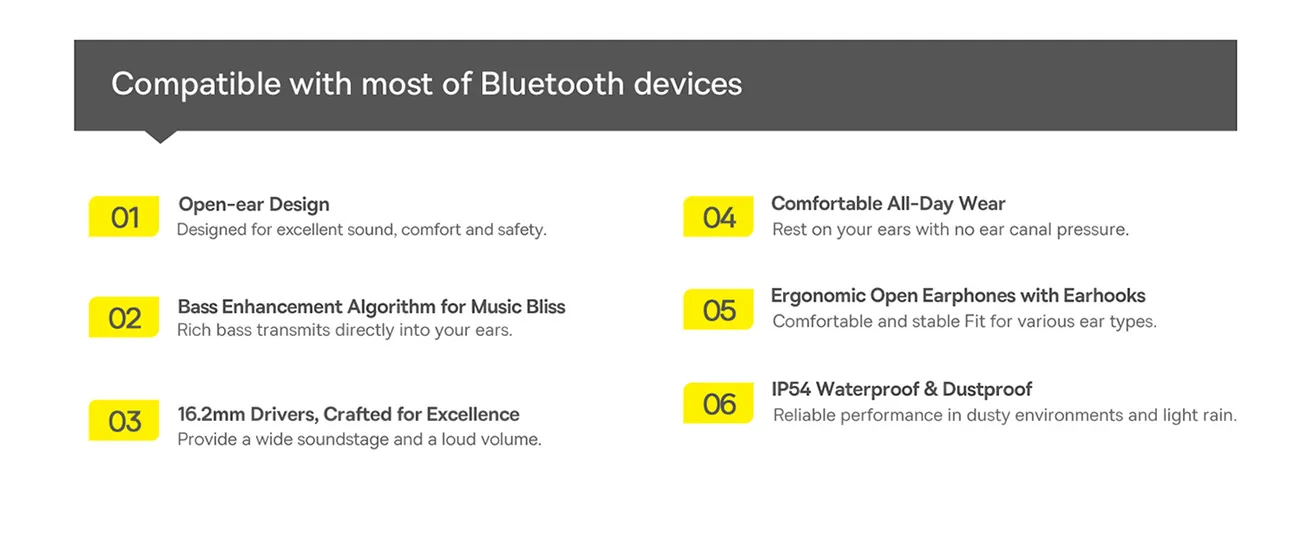 Compatible with most of Bluetooth devices

01 Open-ear Design
Designed for excellent sound, comfort and safety.

02 Bass Enhancement Algorithm for Music Bliss
Rich bass transmits directly into your ears.

03 16.2mm Drivers, Crafted for Excellence
Provide a wide soundstage and a loud volume.

04 Comfortable All-Day Wear
Rest on your ears with no ear canal pressure.

05 Ergonomic Open Earphones with Earhooks
Comfortable and stable Fit for various ear types.

06 IP54 Waterproof & Dustproof
Reliable performance in dusty environments and light rain.